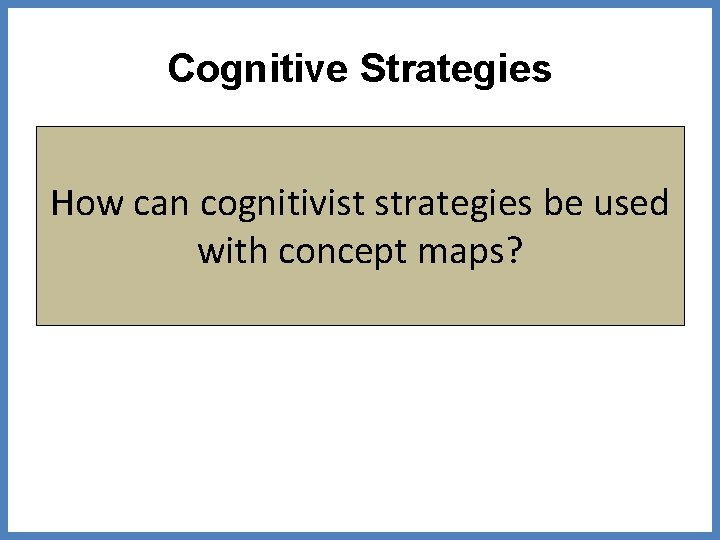 Cognitive Strategies

How can cognitivist strategies be used with concept maps?